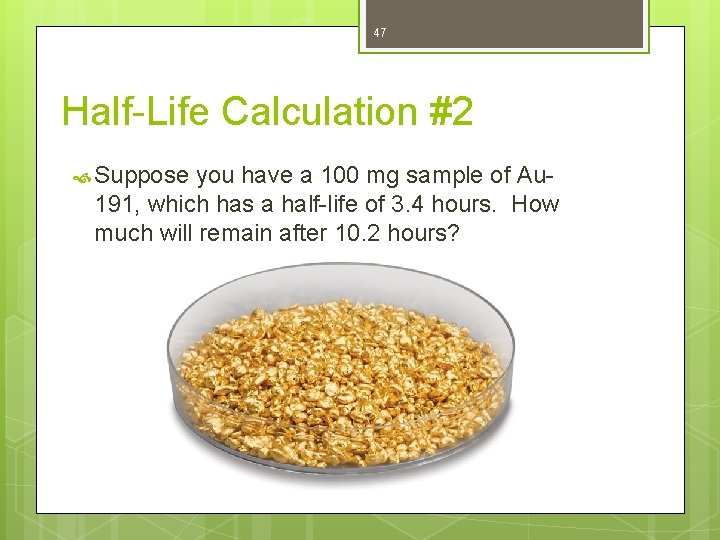 47

Half-Life Calculation #2

Suppose you have a 100 mg sample of Au-191, which has a half-life of 3.4 hours. How much will remain after 10.2 hours?